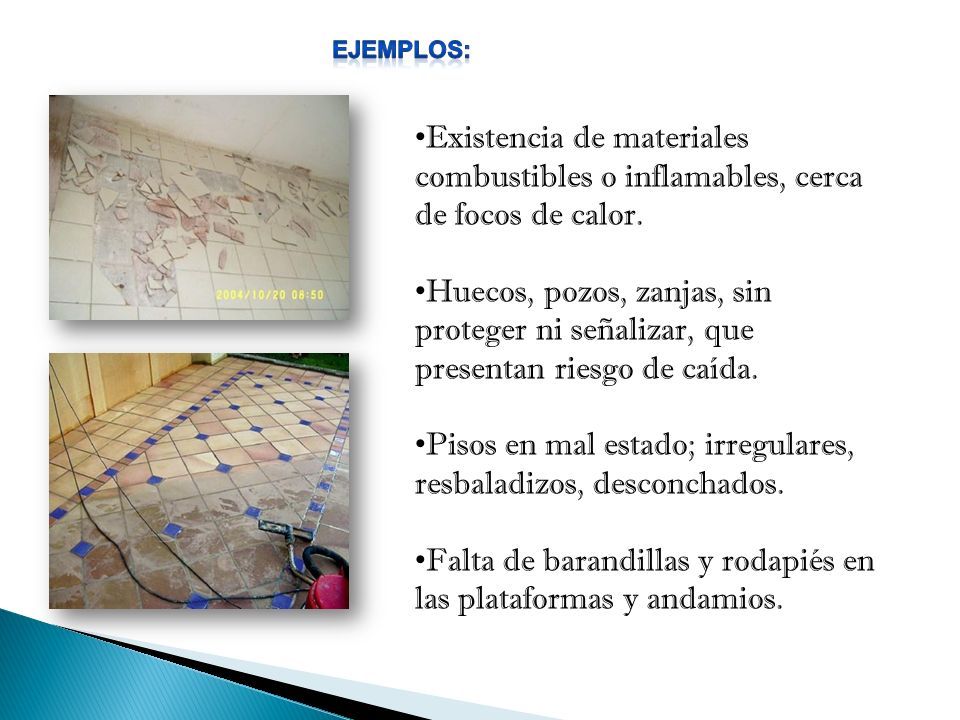 EJEMPLOS:

2004/10/20 08:50

•Existencia de materiales combustibles o inflamables, cerca de focos de calor.

•Huecos, pozos, zanjas, sin proteger ni señalizar, que presentan riesgo de caída.

•Pisos en mal estado; irregulares, resbaladizos, desconchados.

•Falta de barandillas y rodapiés en las plataformas y andamios.